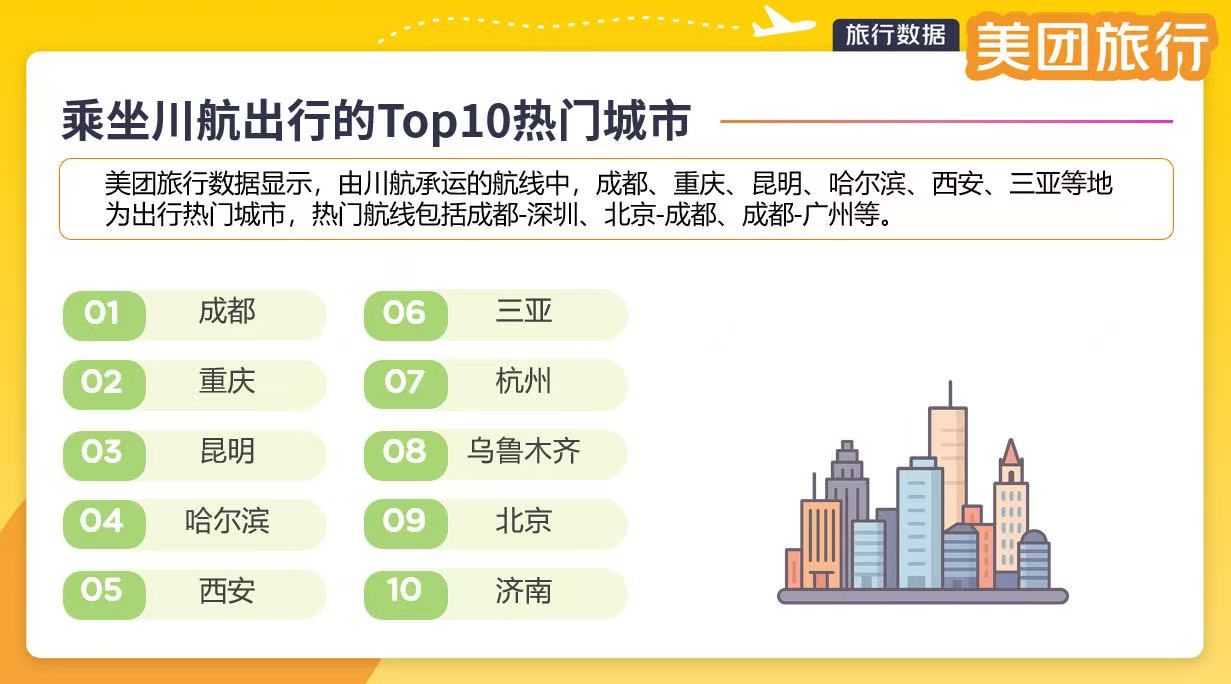 旅行数据

美团旅行

乘坐川航出行的Top10热门城市

美团旅行数据显示，由川航承运的航线中，成都、重庆、昆明、哈尔滨、西安、三亚等地为出行热门城市，热门航线包括成都-深圳、北京-成都、成都-广州等。

01 成都
02 重庆
03 昆明
04 哈尔滨
05 西安

06 三亚
07 杭州
08 乌鲁木齐
09 北京
10 济南